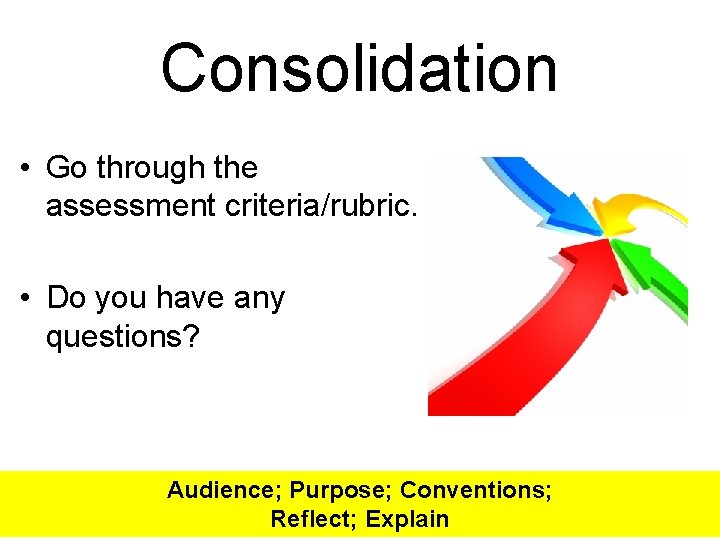 Consolidation

• Go through the assessment criteria/rubric.

• Do you have any questions?

Audience; Purpose; Conventions; Reflect; Explain